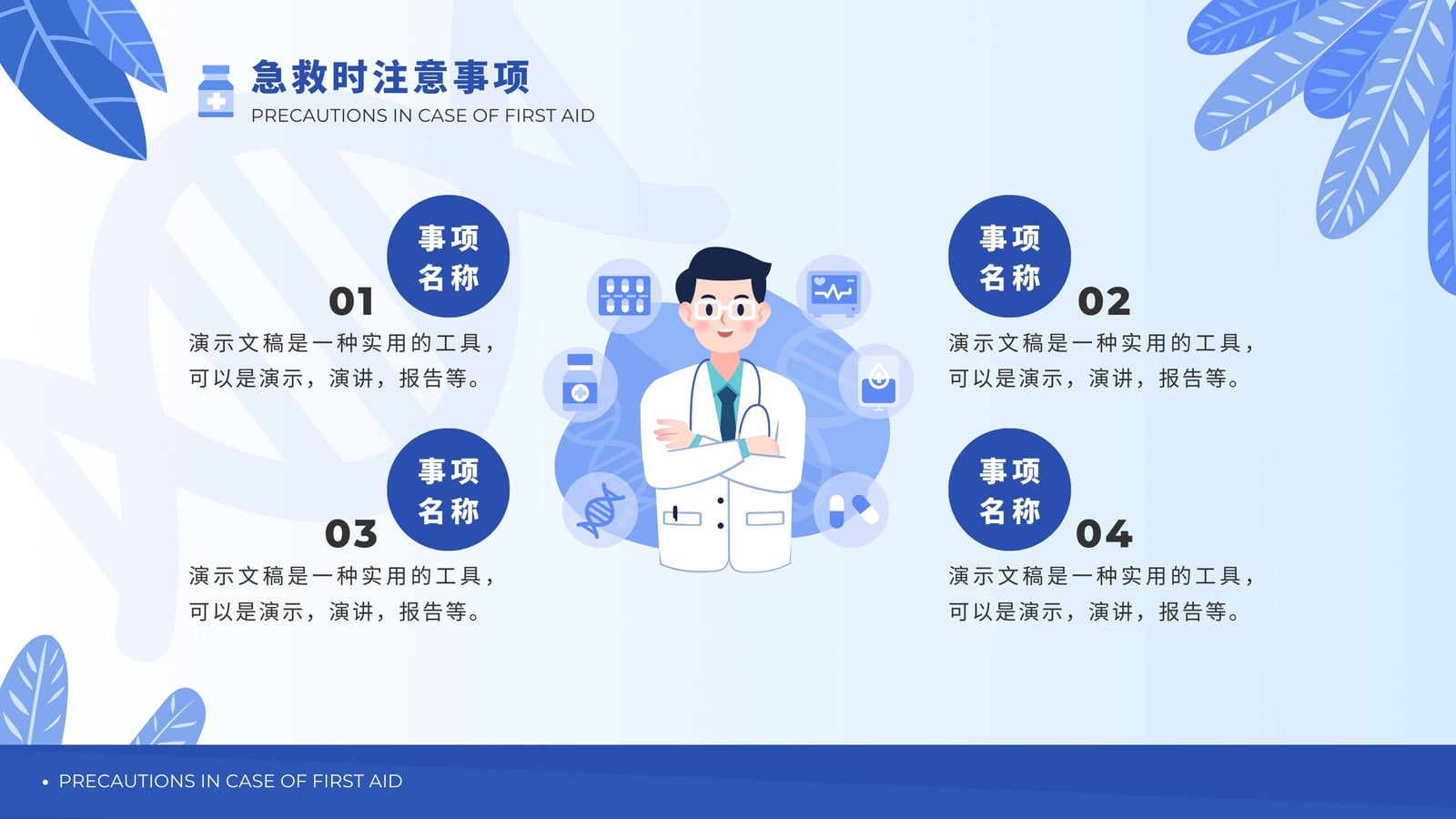 急救时注意事项
PRECAUTIONS IN CASE OF FIRST AID

事项名称
01
演示文稿是一种实用的工具，可以是演示，演讲，报告等。

事项名称
03
演示文稿是一种实用的工具，可以是演示，演讲，报告等。

事项名称
02
演示文稿是一种实用的工具，可以是演示，演讲，报告等。

事项名称
04
演示文稿是一种实用的工具，可以是演示，演讲，报告等。

• PRECAUTIONS IN CASE OF FIRST AID